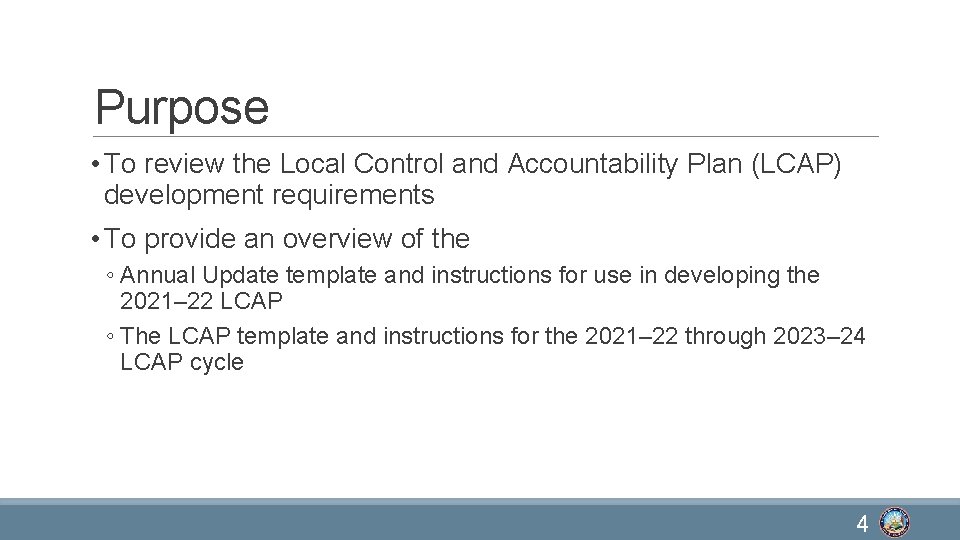 Purpose

• To review the Local Control and Accountability Plan (LCAP) development requirements

• To provide an overview of the

◦ Annual Update template and instructions for use in developing the 2021–22 LCAP

◦ The LCAP template and instructions for the 2021–22 through 2023–24 LCAP cycle

4